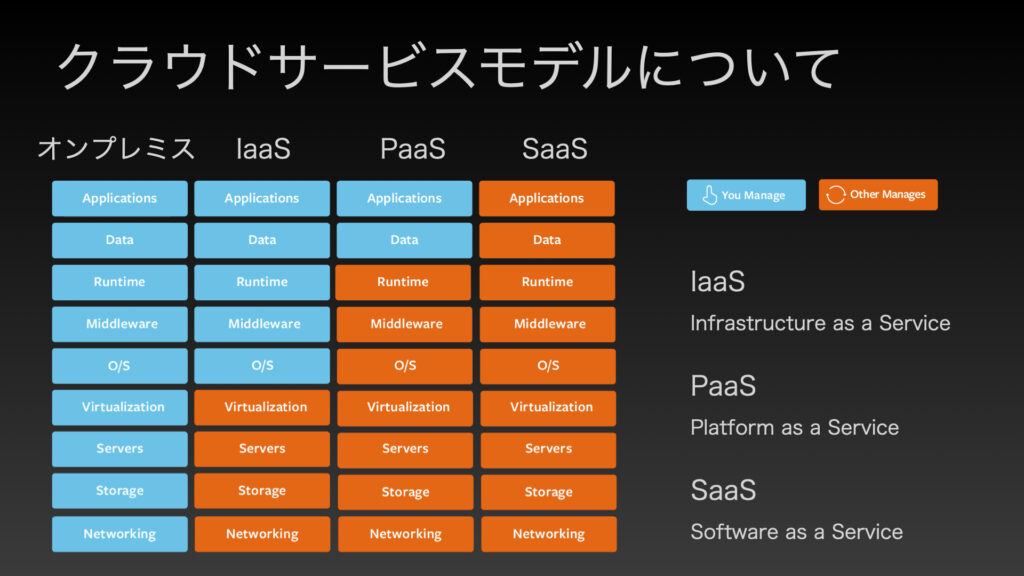 クラウドサービスモデルについて

| オンプレミス | IaaS | PaaS | SaaS |
|---|---|---|---|
| Applications | Applications | Applications | Applications |
| Data | Data | Data | Data |
| Runtime | Runtime | Runtime | Runtime |
| Middleware | Middleware | Middleware | Middleware |
| O/S | O/S | O/S | O/S |
| Virtualization | Virtualization | Virtualization | Virtualization |
| Servers | Servers | Servers | Servers |
| Storage | Storage | Storage | Storage |
| Networking | Networking | Networking | Networking |

You Manage
Other Manages

IaaS
Infrastructure as a Service

PaaS
Platform as a Service

SaaS
Software as a Service